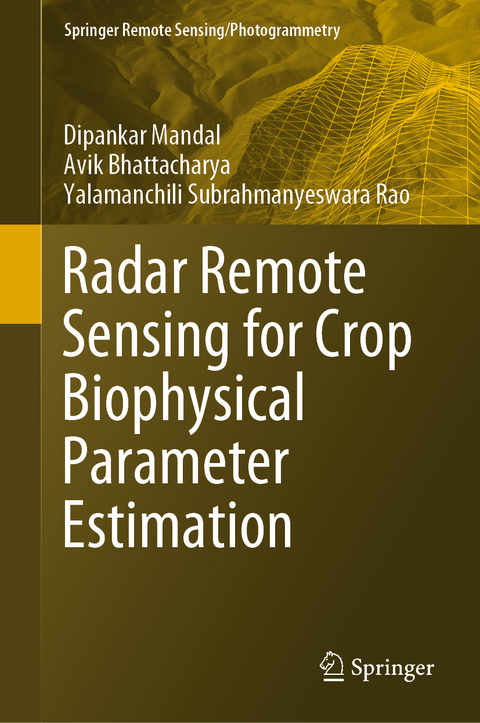 Springer Remote Sensing/Photogrammetry

Dipankar Mandal
Avik Bhattacharya
Yalamanchili Subrahmanyeswara Rao

Radar Remote Sensing for Crop Biophysical Parameter Estimation

Springer